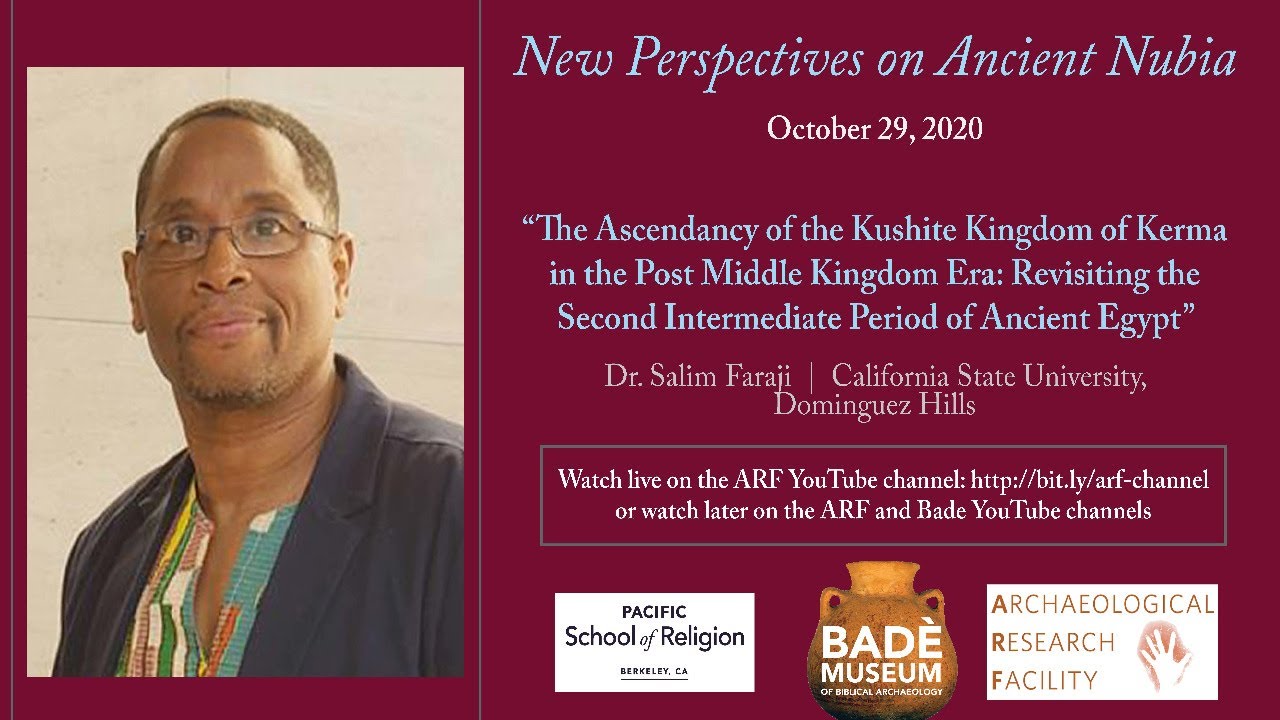 New Perspectives on Ancient Nubia

October 29, 2020

"The Ascendancy of the Kushite Kingdom of Kerma in the Post Middle Kingdom Era: Revisiting the Second Intermediate Period of Ancient Egypt"

Dr. Salim Faraji | California State University, Dominguez Hills

Watch live on the ARF YouTube channel: http://bit.ly/arf-channel or watch later on the ARF and Bade YouTube channels

PACIFIC
School of Religion
BERKELEY, CA

BADÈ
MUSEUM
OF BIBLICAL ARCHAEOLOGY

ARCHAEOLOGICAL
RESEARCH
FACILITY